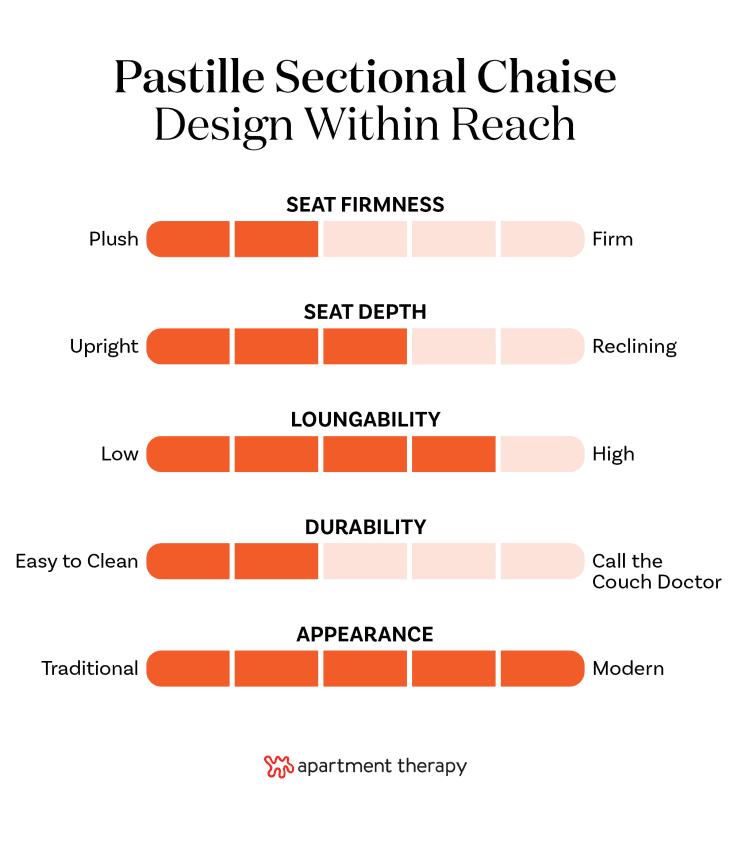 Pastille Sectional Chaise
Design Within Reach

SEAT FIRMNESS
Plush Firm

SEAT DEPTH
Upright Reclining

LOUNGABILITY
Low High

DURABILITY
Easy to Clean Call the Couch Doctor

APPEARANCE
Traditional Modern

apartment therapy